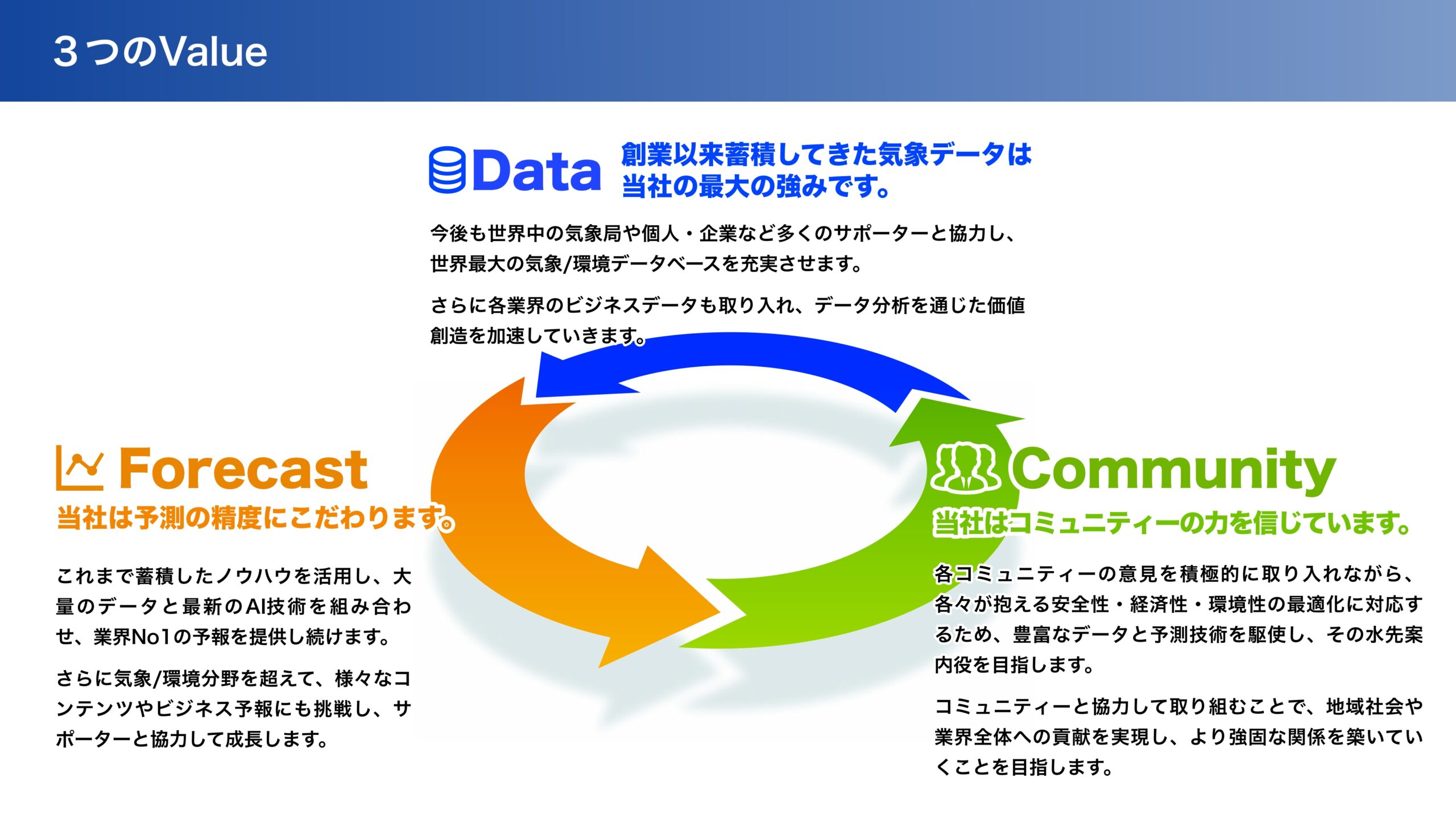 ３つのValue

Data
創業以来蓄積してきた気象データは当社の最大の強みです。

今後も世界中の気象局や個人・企業など多くのサポーターと協力し、世界最大の気象/環境データベースを充実させます。

さらに各業界のビジネスデータも取り入れ、データ分析を通じた価値創造を加速していきます。

Forecast
当社は予測の精度にこだわります。

これまで蓄積したノウハウを活用し、大量のデータと最新のAI技術を組み合わせ、業界No1の予報を提供し続けます。

さらに気象/環境分野を超えて、様々なコンテンツやビジネス予報にも挑戦し、サポーターと協力して成長します。

Community
当社はコミュニティーの力を信じています。

各コミュニティーの意見を積極的に取り入れながら、各々が抱える安全性・経済性・環境性の最適化に対応するため、豊富なデータと予測技術を駆使し、その水先案内役を目指します。

コミュニティーと協力して取り組むことで、地域社会や業界全体への貢献を実現し、より強固な関係を築いていくことを目指します。